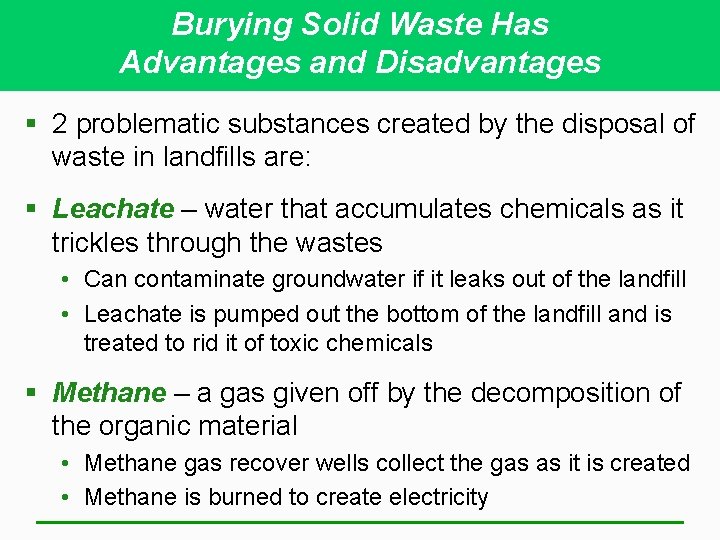 Burying Solid Waste Has Advantages and Disadvantages

▪ 2 problematic substances created by the disposal of waste in landfills are:

▪ Leachate – water that accumulates chemicals as it trickles through the wastes
• Can contaminate groundwater if it leaks out of the landfill
• Leachate is pumped out the bottom of the landfill and is treated to rid it of toxic chemicals

▪ Methane – a gas given off by the decomposition of the organic material
• Methane gas recover wells collect the gas as it is created
• Methane is burned to create electricity